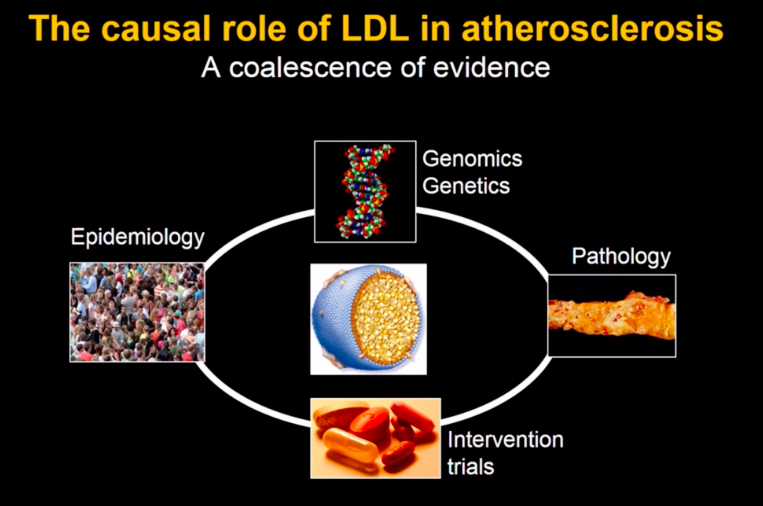 The causal role of LDL in atherosclerosis
A coalescence of evidence

Genomics
Genetics

Epidemiology

Pathology

Intervention
trials